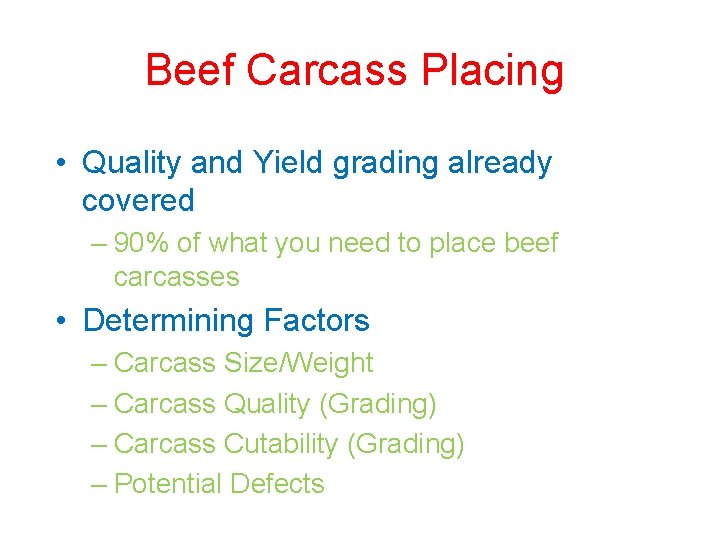 Beef Carcass Placing

• Quality and Yield grading already covered
– 90% of what you need to place beef carcasses

• Determining Factors
– Carcass Size/Weight
– Carcass Quality (Grading)
– Carcass Cutability (Grading)
– Potential Defects